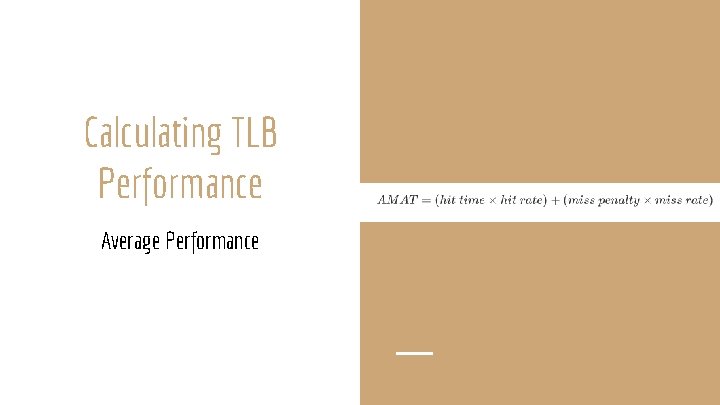 Calculating TLB Performance

Average Performance

$AMAT = (hit\ time \times hit\ rate) + (miss\ penalty \times miss\ rate)$